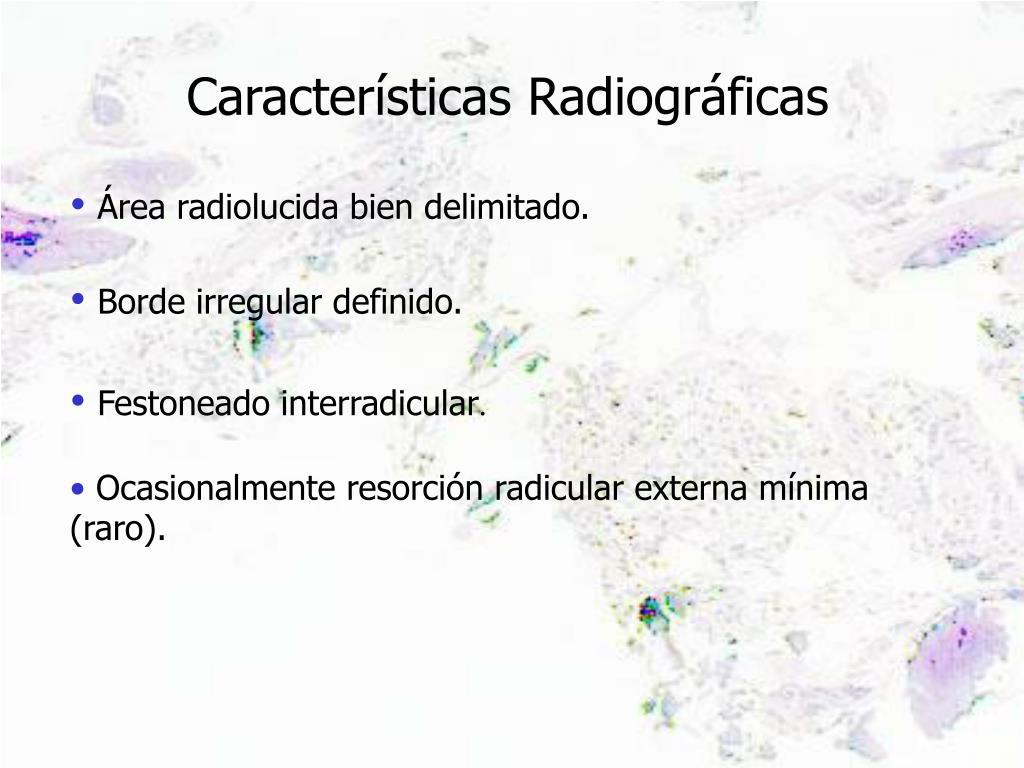 Características Radiográficas

• Área radiolucida bien delimitado.

• Borde irregular definido.

• Festoneado interradicular.

• Ocasionalmente resorción radicular externa mínima (raro).